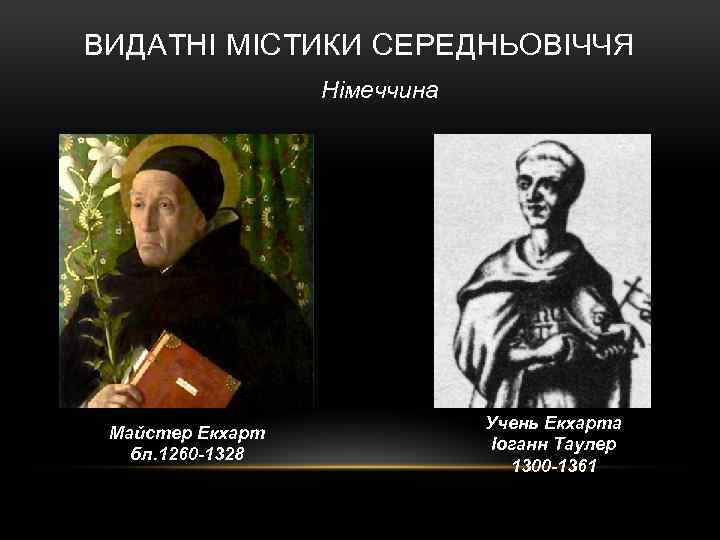 ВИДАТНІ МІСТИКИ СЕРЕДНЬОВІЧЧЯ

Німеччина

Майстер Екхарт
бл.1260-1328

Учень Екхарта
Іоганн Таулер
1300-1361